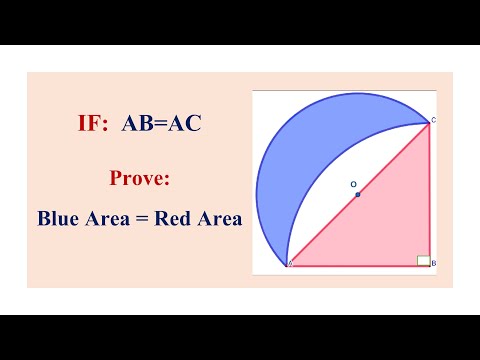 IF: AB=AC

Prove:

Blue Area = Red Area

C

O

A

B